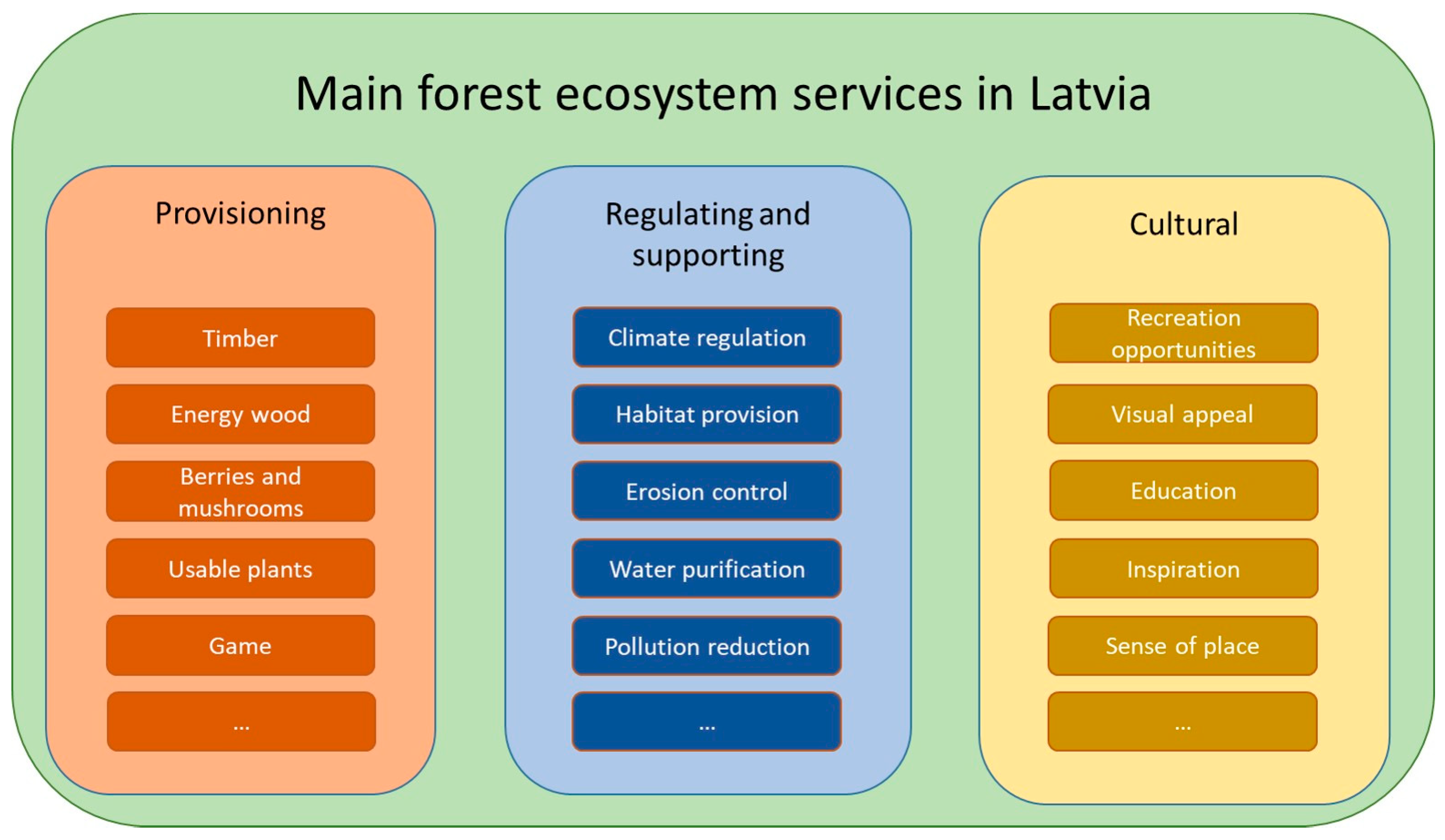 Main forest ecosystem services in Latvia

Provisioning

Timber

Energy wood

Berries and mushrooms

Usable plants

Game

...

Regulating and supporting

Climate regulation

Habitat provision

Erosion control

Water purification

Pollution reduction

...

Cultural

Recreation opportunities

Visual appeal

Education

Inspiration

Sense of place

...